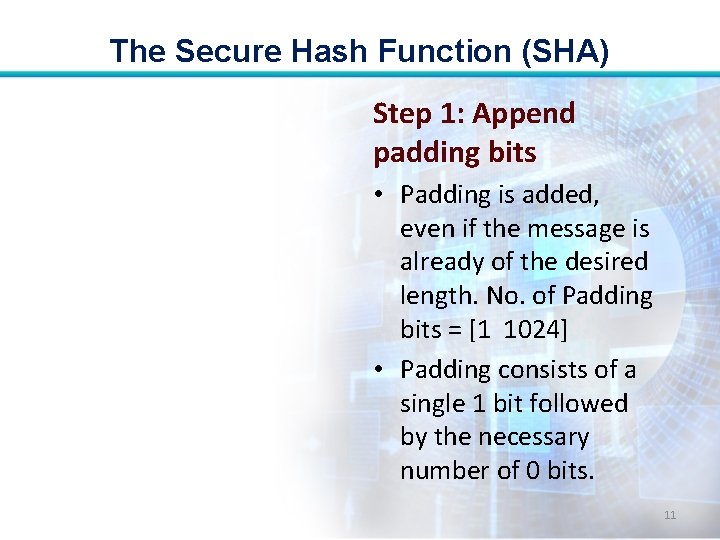 The Secure Hash Function (SHA)

Step 1: Append padding bits

• Padding is added, even if the message is already of the desired length. No. of Padding bits = [1  1024]

• Padding consists of a single 1 bit followed by the necessary number of 0 bits.

11